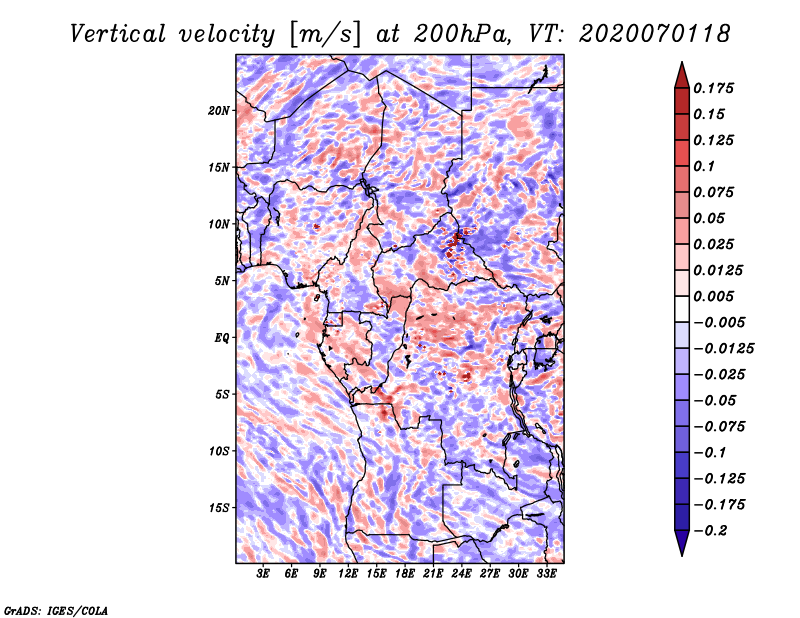 Vertical velocity [m/s] at 200hPa, VT: 2020070118

20N
15N
10N
5N
EQ
5S
10S
15S

3E 6E 9E 12E 15E 18E 21E 24E 27E 30E 33E

0.175
0.15
0.125
0.1
0.075
0.05
0.025
0.0125
0.005
−0.005
−0.0125
−0.025
−0.05
−0.075
−0.1
−0.125
−0.175
−0.2

GrADS: IGES/COLA